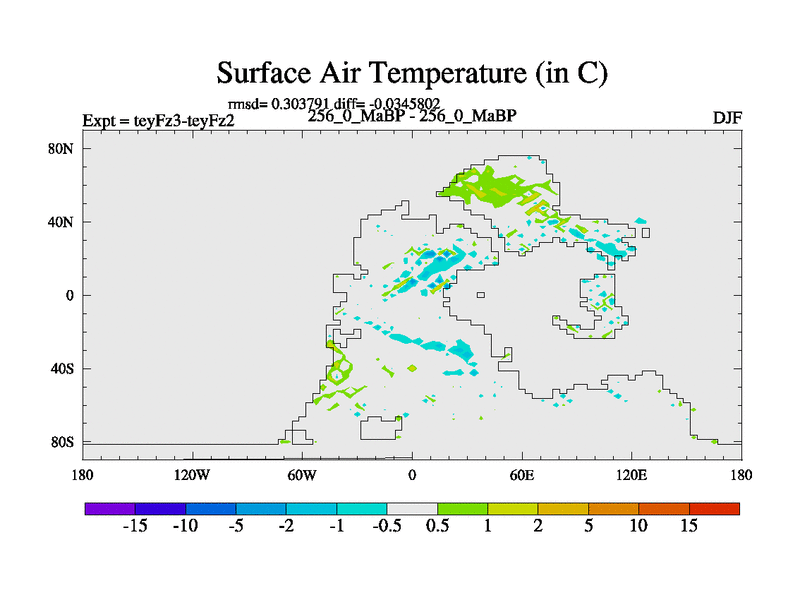 Surface Air Temperature (in C)

rmsd= 0.303791 diff= -0.0345802

Expt = teyFz3-teyFz2

256_0_MaBP - 256_0_MaBP

DJF

80N
40N
0
40S
80S

180 120W 60W 0 60E 120E 180

-15 -10 -5 -2 -1 -0.5 0.5 1 2 5 10 15